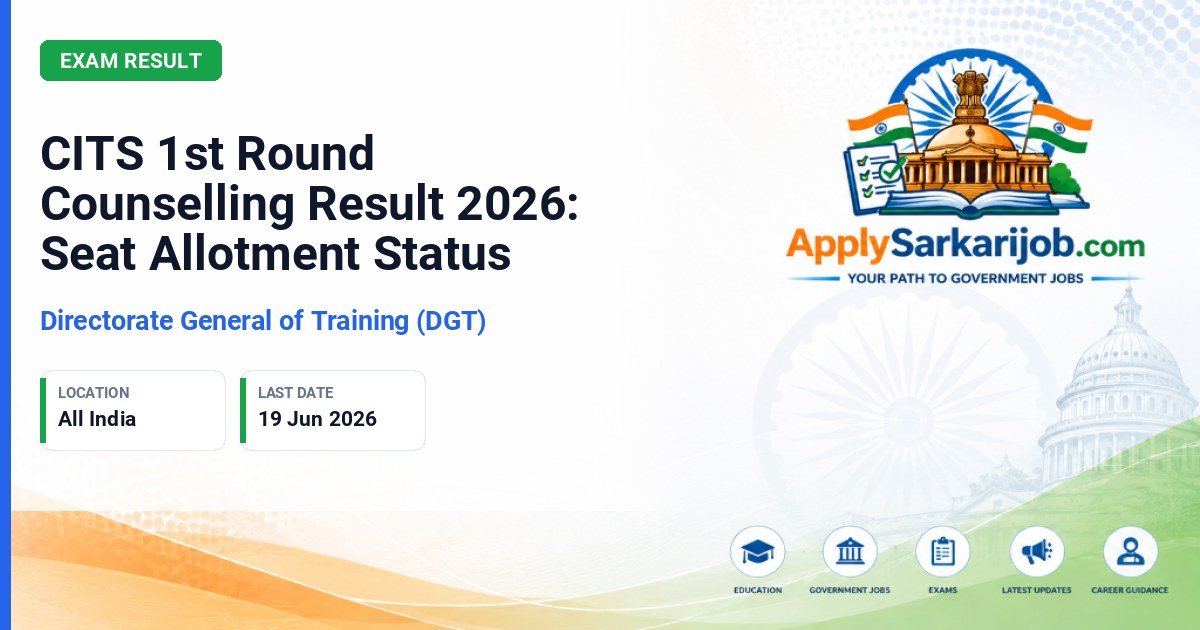 EXAM RESULT

CITS 1st Round Counselling Result 2026: Seat Allotment Status

Directorate General of Training (DGT)

LOCATION
All India

LAST DATE
19 Jun 2026

ApplySarkarijob.com
YOUR PATH TO GOVERNMENT JOBS

EDUCATION
GOVERNMENT JOBS
EXAMS
LATEST UPDATES
CAREER GUIDANCE